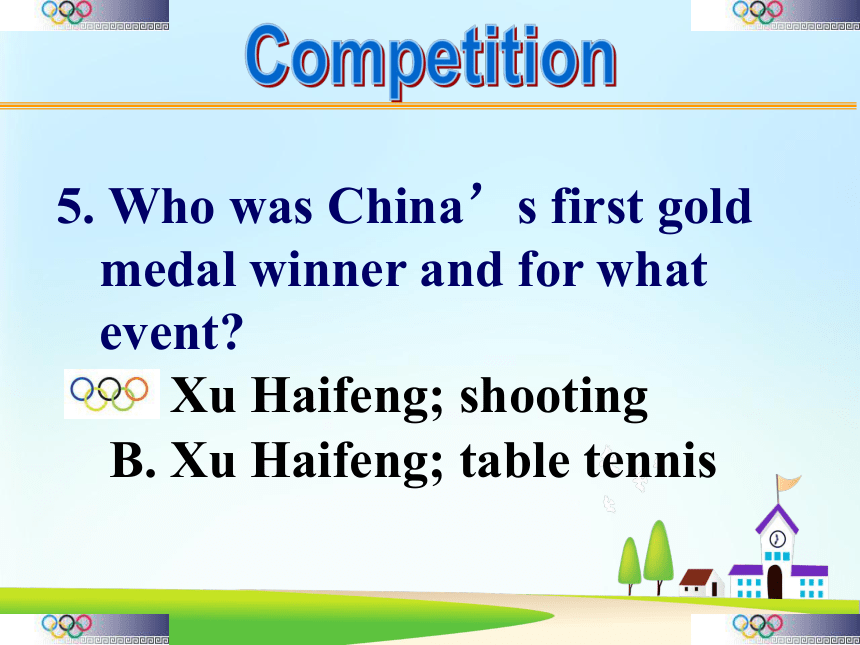 Competition

5. Who was China’s first gold medal winner and for what event?

Xu Haifeng; shooting

B. Xu Haifeng; table tennis